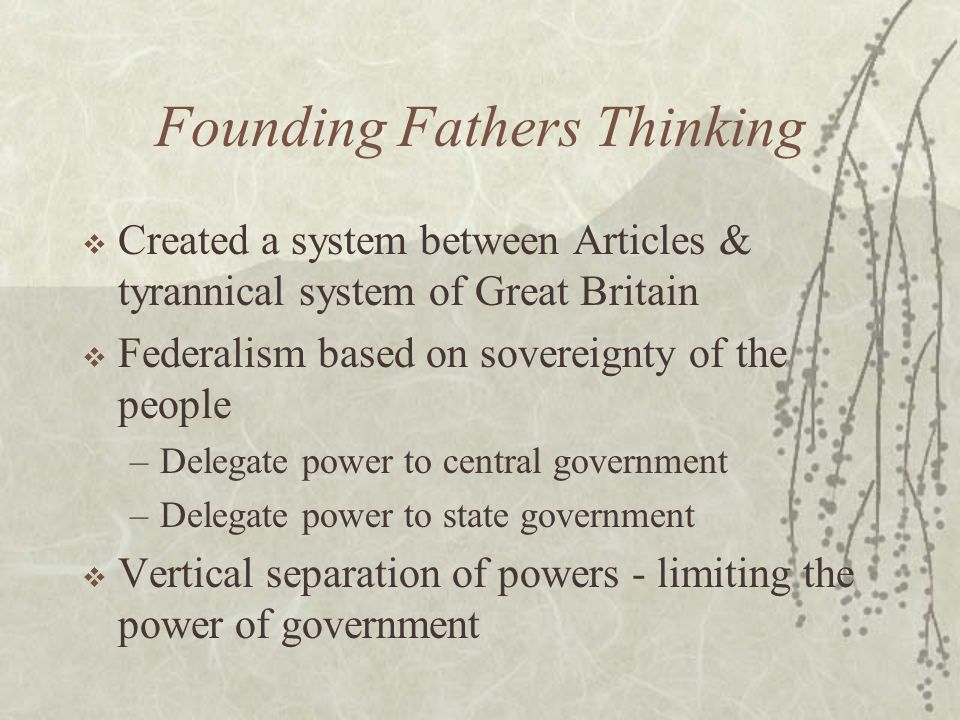 Founding Fathers Thinking

❖ Created a system between Articles & tyrannical system of Great Britain

❖ Federalism based on sovereignty of the people

– Delegate power to central government

– Delegate power to state government

❖ Vertical separation of powers - limiting the power of government